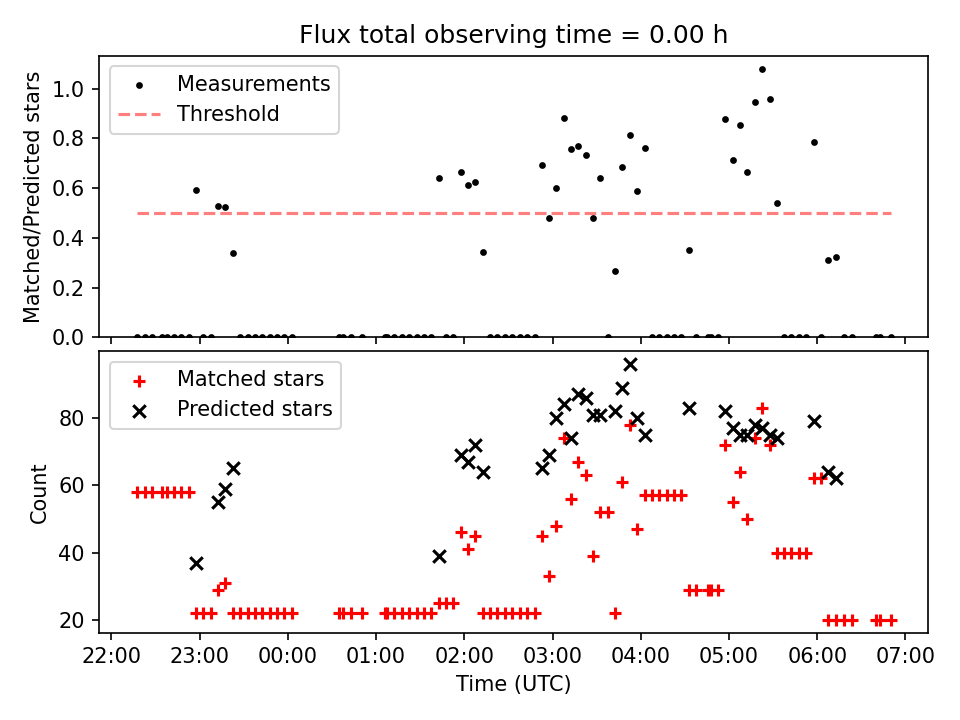 Flux total observing time = 0.00 h

Measurements
Threshold

Matched/Predicted stars

1.0
0.8
0.6
0.4
0.2
0.0

Matched stars
Predicted stars

Count

80
60
40
20

22:00
23:00
00:00
01:00
02:00
03:00
04:00
05:00
06:00
07:00

Time (UTC)